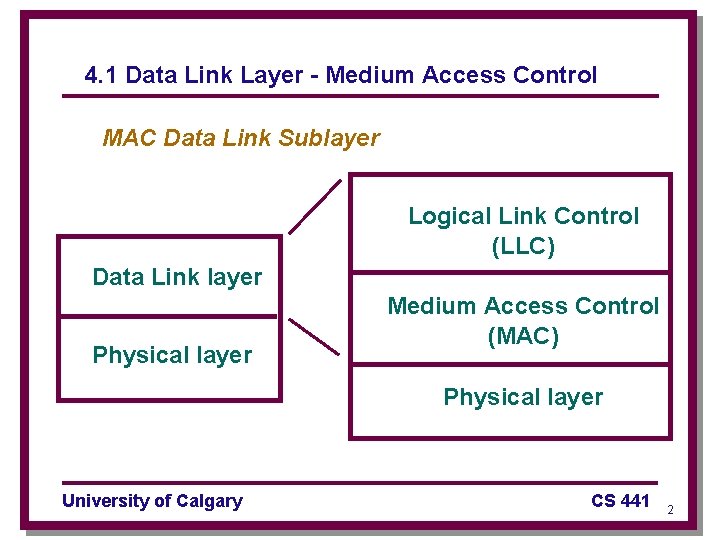 4.1 Data Link Layer - Medium Access Control

MAC Data Link Sublayer

Data Link layer

Physical layer

Logical Link Control (LLC)

Medium Access Control (MAC)

Physical layer

University of Calgary

CS 441

2